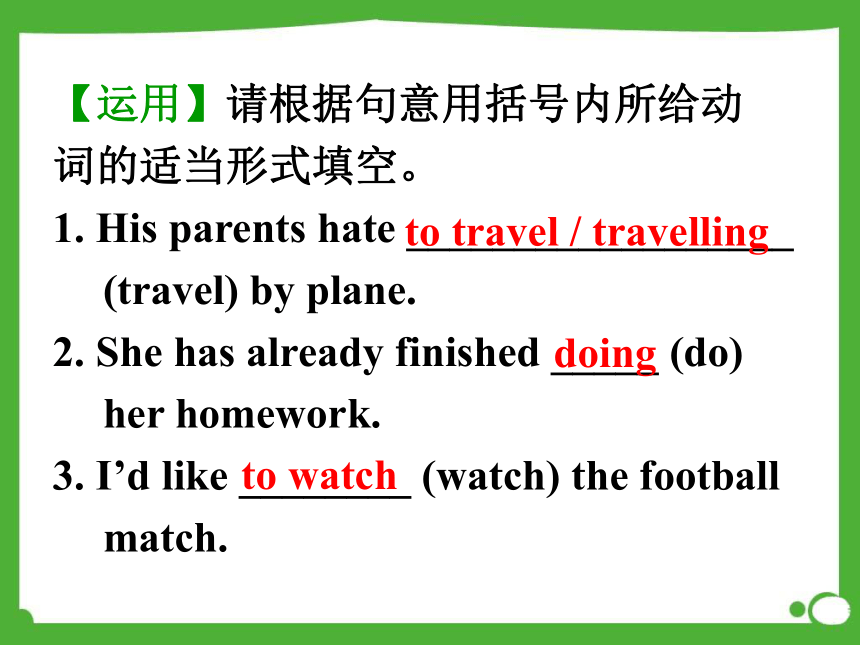 【运用】请根据句意用括号内所给动词的适当形式填空。

1. His parents hate to travel / travelling (travel) by plane.

2. She has already finished doing (do) her homework.

3. I’d like to watch (watch) the football match.